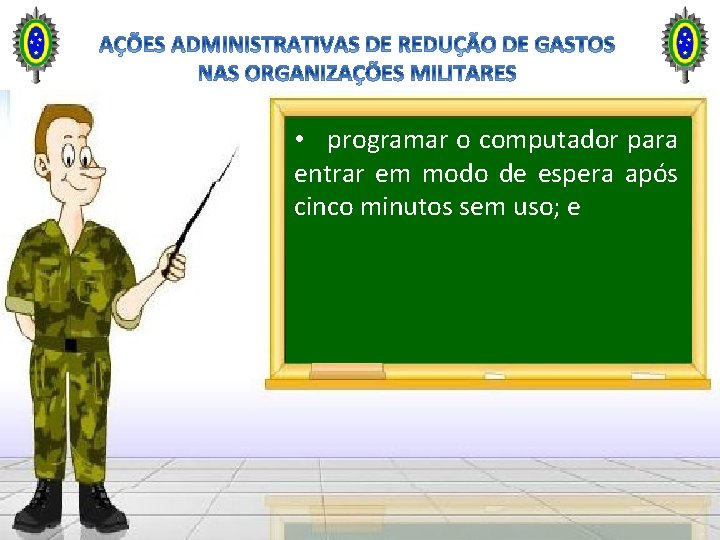 AÇÕES ADMINISTRATIVAS DE REDUÇÃO DE GASTOS NAS ORGANIZAÇÕES MILITARES

• programar o computador para entrar em modo de espera após cinco minutos sem uso; e